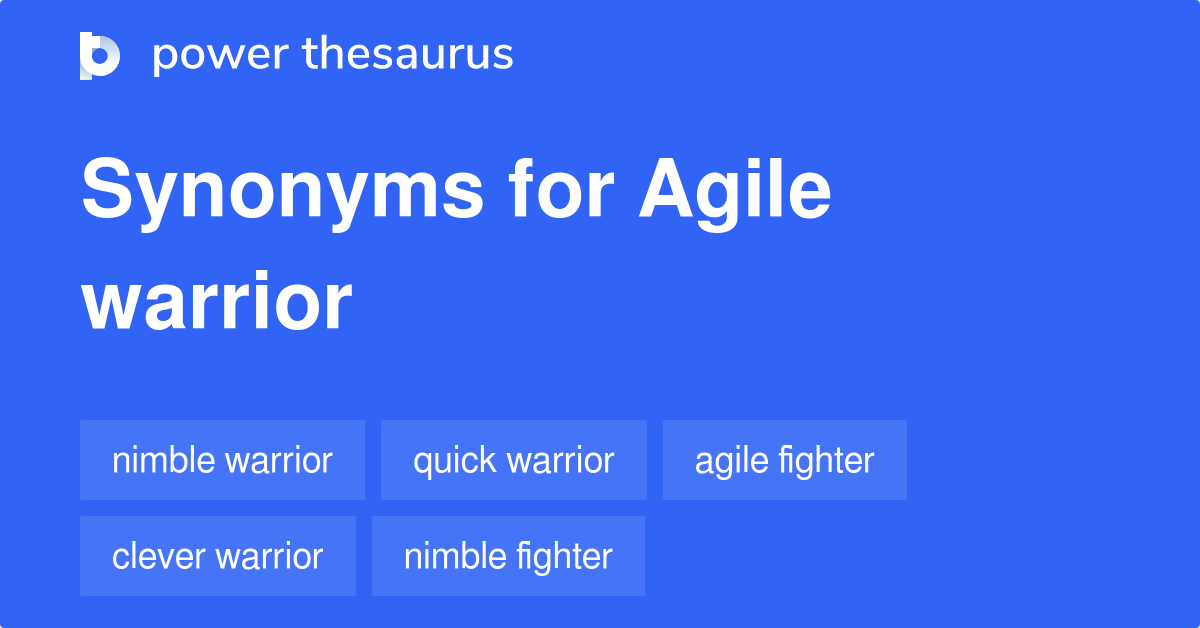 power thesaurus

Synonyms for Agile warrior

nimble warrior
quick warrior
agile fighter
clever warrior
nimble fighter